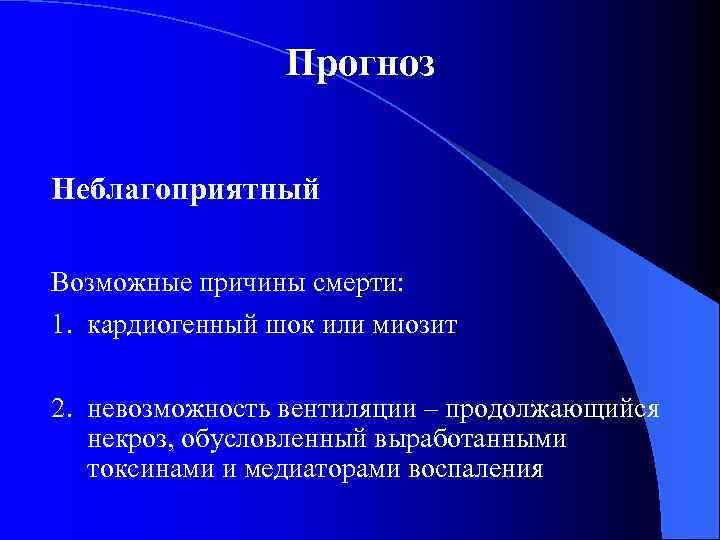 Прогноз

Неблагоприятный

Возможные причины смерти:

1. кардиогенный шок или миозит

2. невозможность вентиляции – продолжающийся некроз, обусловленный выработанными токсинами и медиаторами воспаления